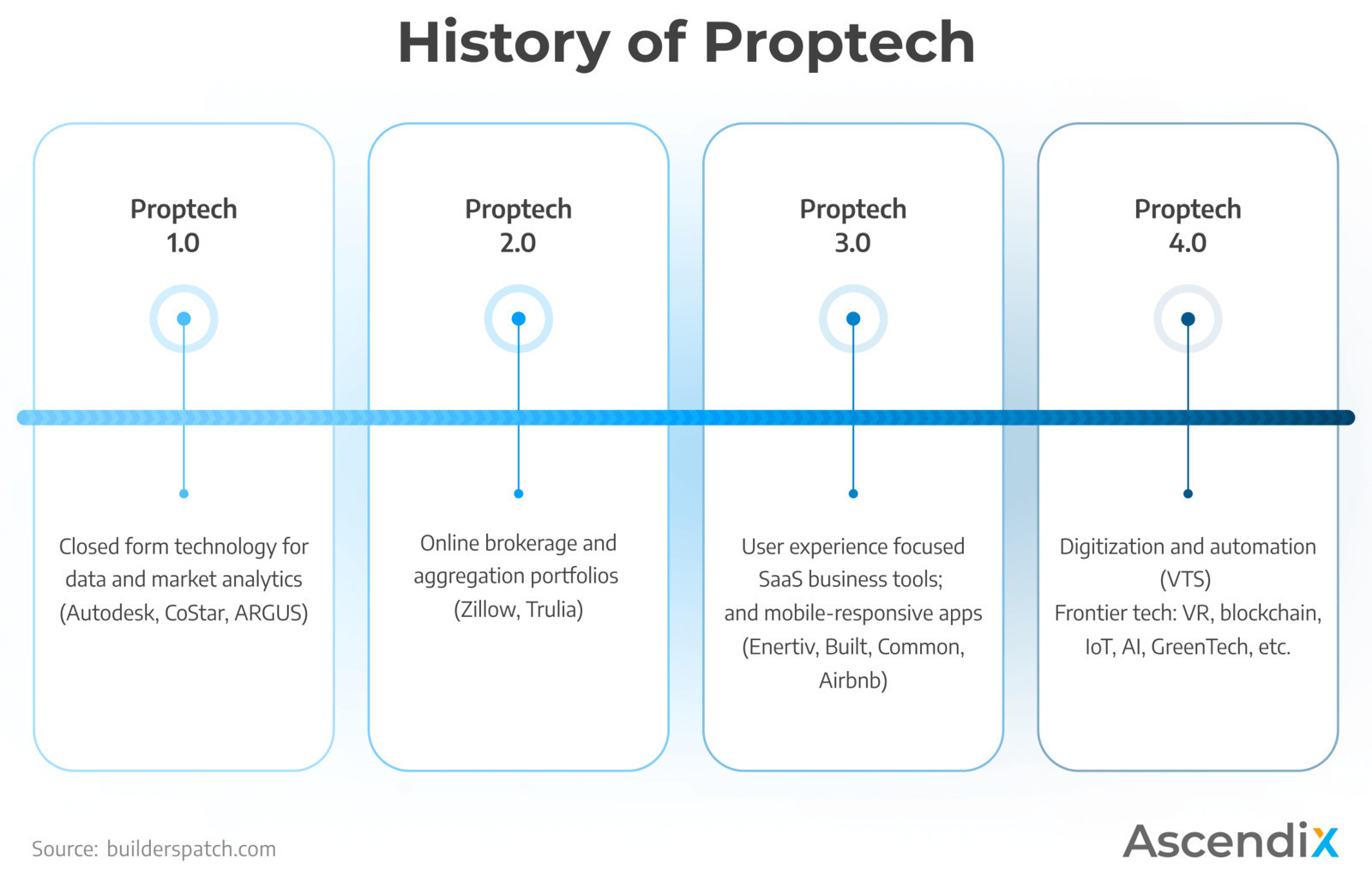 History of Proptech

Proptech 1.0

Closed form technology for data and market analytics (Autodesk, CoStar, ARGUS)

Proptech 2.0

Online brokerage and aggregation portfolios (Zillow, Trulia)

Proptech 3.0

User experience focused SaaS business tools; and mobile-responsive apps (Enertiv, Built, Common, Airbnb)

Proptech 4.0

Digitization and automation (VTS)
Frontier tech: VR, blockchain, IoT, AI, GreenTech, etc.

Source: builderspatch.com

Ascendix